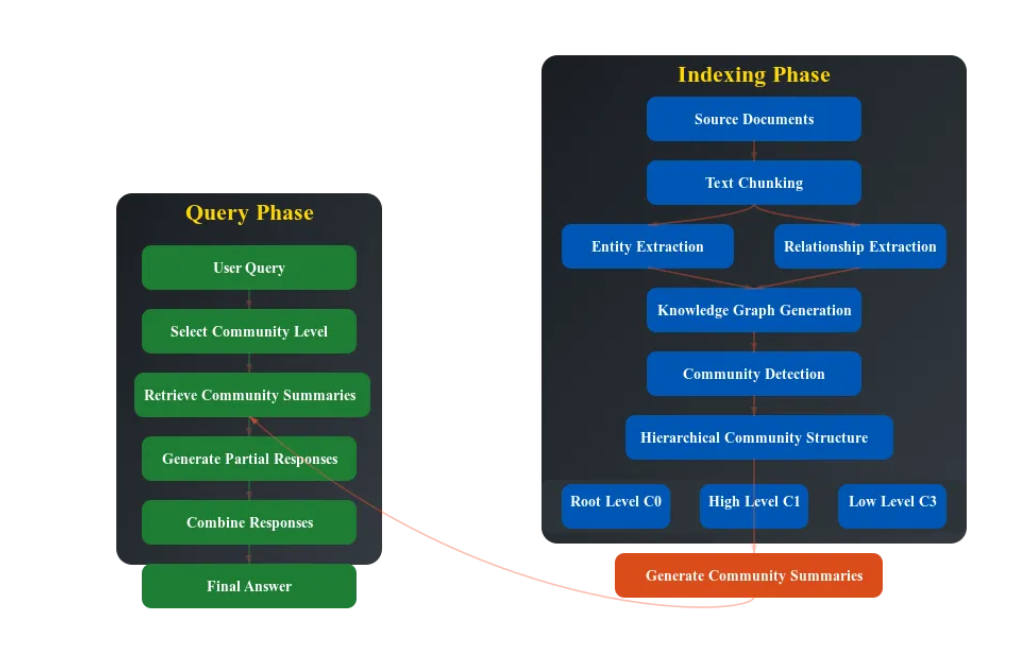 Query Phase

User Query

Select Community Level

Retrieve Community Summaries

Generate Partial Responses

Combine Responses

Final Answer

Indexing Phase

Source Documents

Text Chunking

Entity Extraction

Relationship Extraction

Knowledge Graph Generation

Community Detection

Hierarchical Community Structure

Root Level C0

High Level C1

Low Level C3

Generate Community Summaries